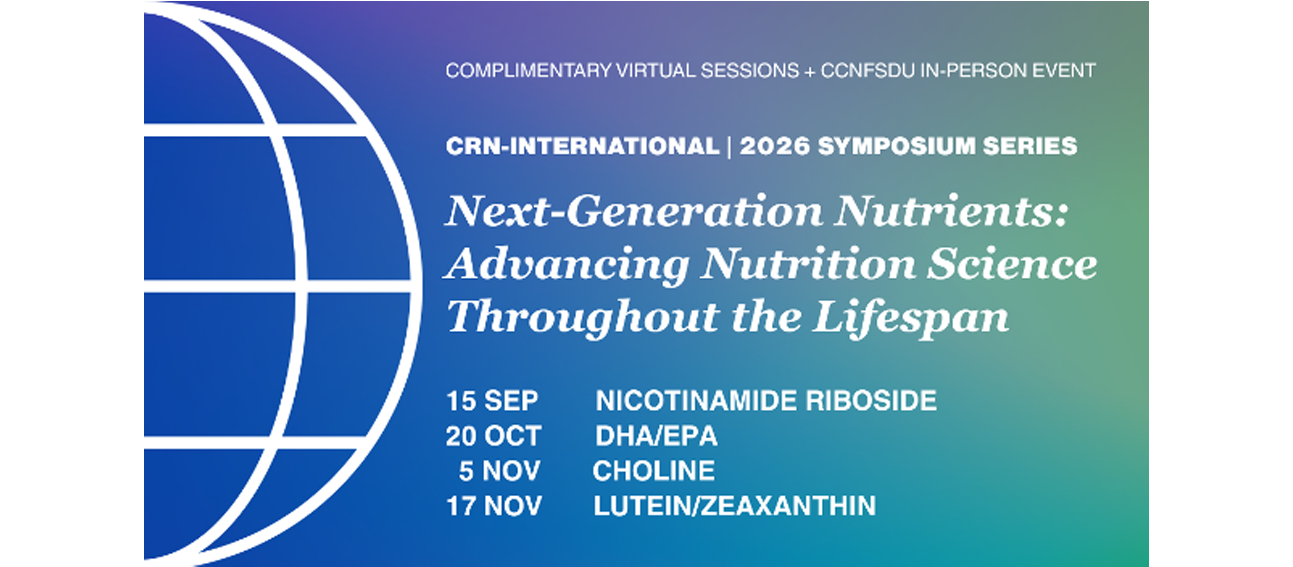 COMPLIMENTARY VIRTUAL SESSIONS + CCNFSDU IN-PERSON EVENT

CRN-INTERNATIONAL | 2026 SYMPOSIUM SERIES

Next-Generation Nutrients: Advancing Nutrition Science Throughout the Lifespan

15 SEP NICOTINAMIDE RIBOSIDE
20 OCT DHA/EPA
5 NOV CHOLINE
17 NOV LUTEIN/ZEAXANTHIN